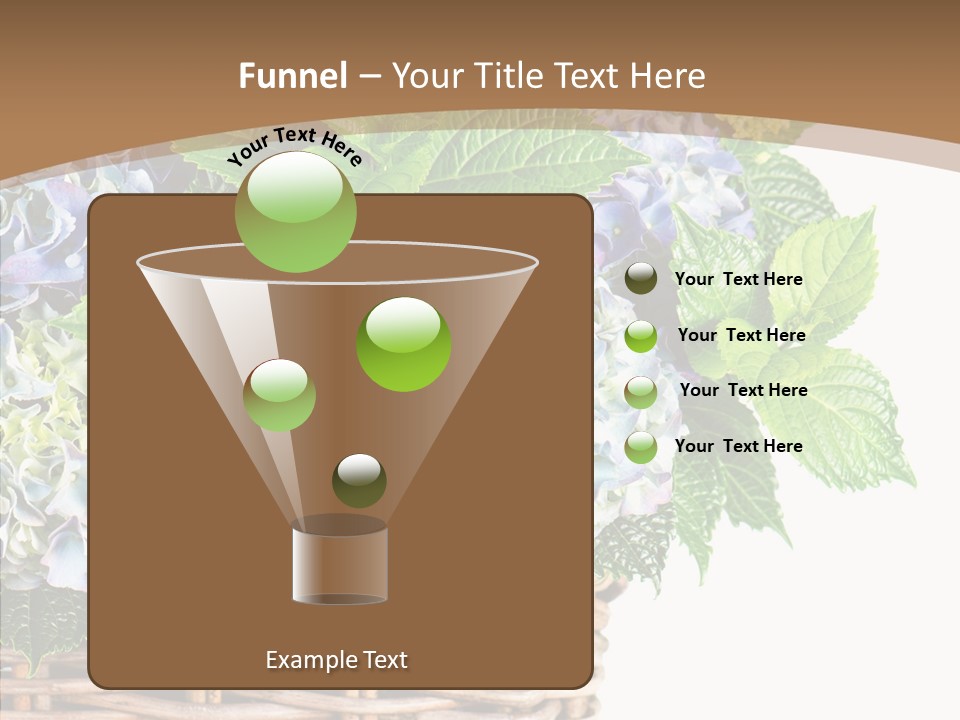 Funnel – Your Title Text Here

Your Text Here

Your Text Here

Your Text Here

Your Text Here

Your Text Here

Example Text